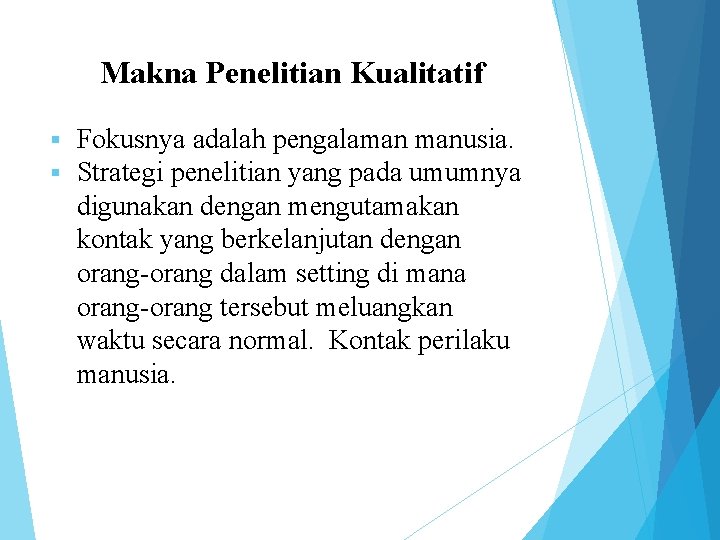 Makna Penelitian Kualitatif

▪ Fokusnya adalah pengalaman manusia.
▪ Strategi penelitian yang pada umumnya digunakan dengan mengutamakan kontak yang berkelanjutan dengan orang-orang dalam setting di mana orang-orang tersebut meluangkan waktu secara normal.  Kontak perilaku manusia.